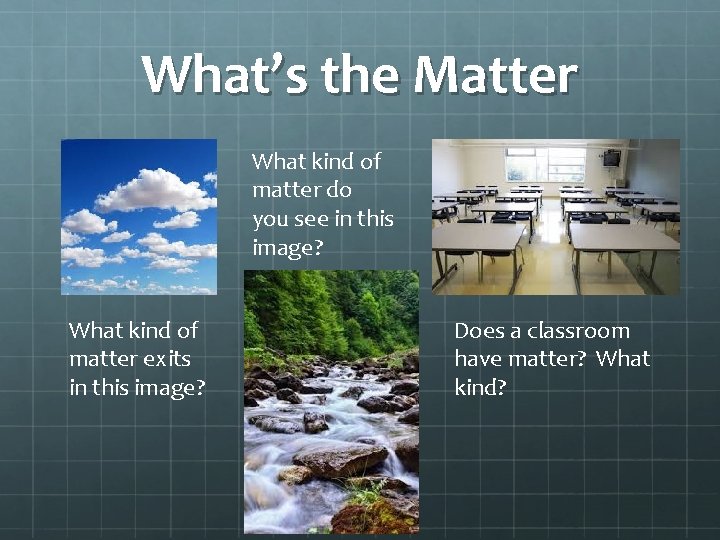 What's the Matter

What kind of matter do you see in this image?

What kind of matter exits in this image?

Does a classroom have matter? What kind?